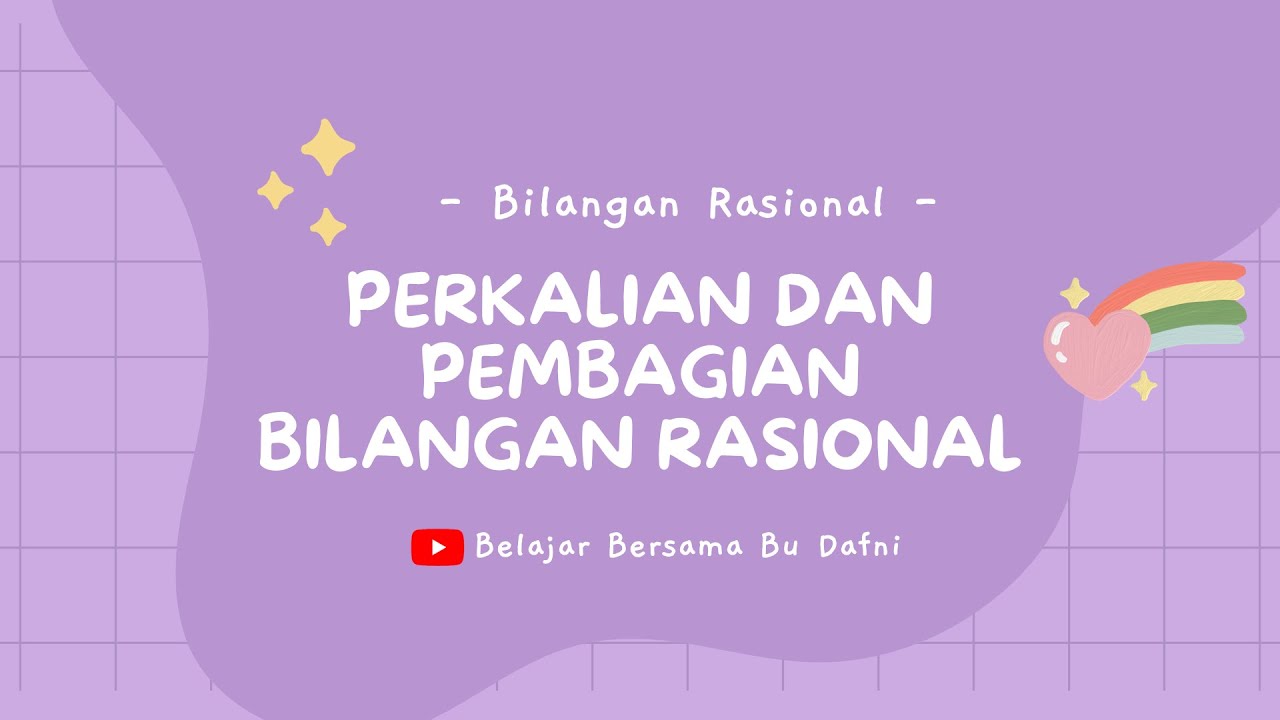 - Bilangan Rasional -

PERKALIAN DAN PEMBAGIAN BILANGAN RASIONAL

Belajar Bersama Bu Dafni